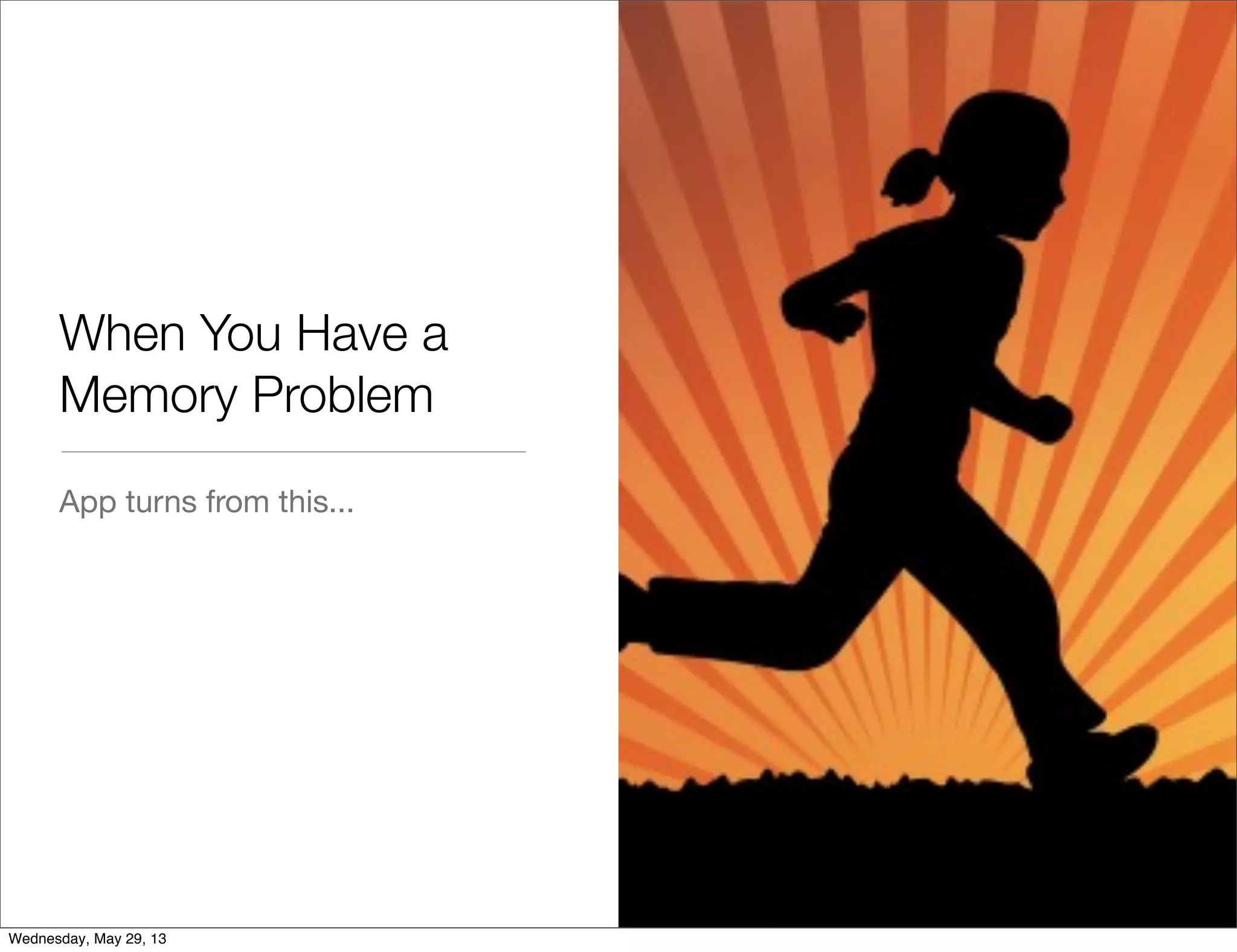 When You Have a Memory Problem

App turns from this...

Wednesday, May 29, 13